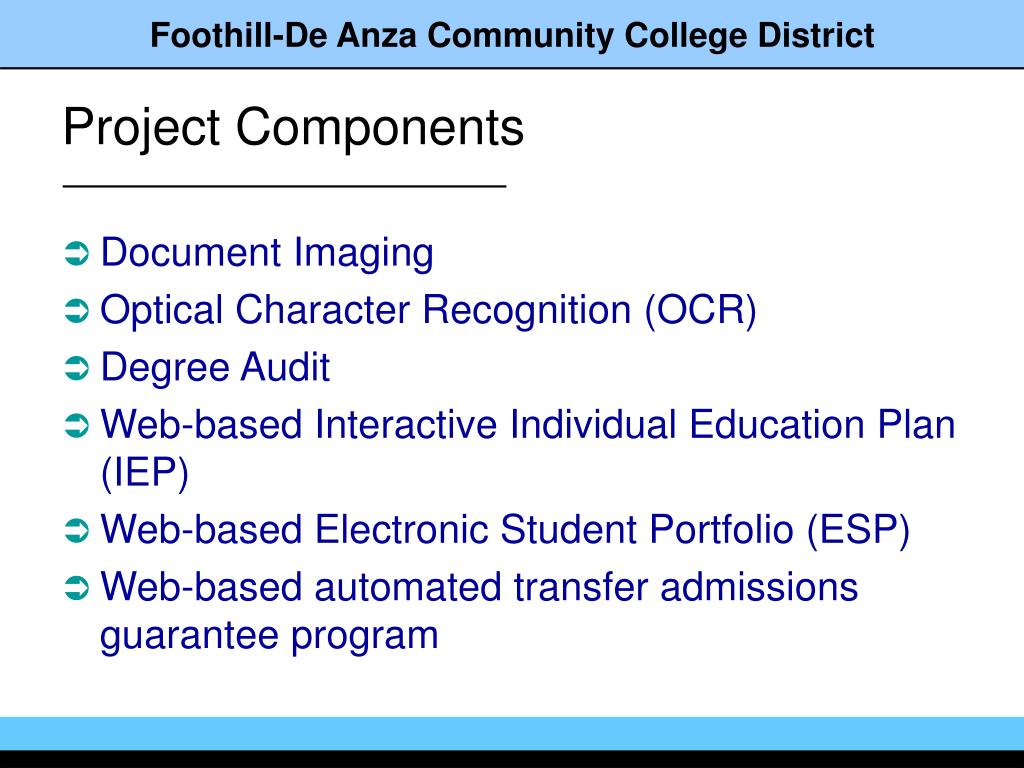 Foothill-De Anza Community College District

Project Components

➲ Document Imaging
➲ Optical Character Recognition (OCR)
➲ Degree Audit
➲ Web-based Interactive Individual Education Plan (IEP)
➲ Web-based Electronic Student Portfolio (ESP)
➲ Web-based automated transfer admissions guarantee program